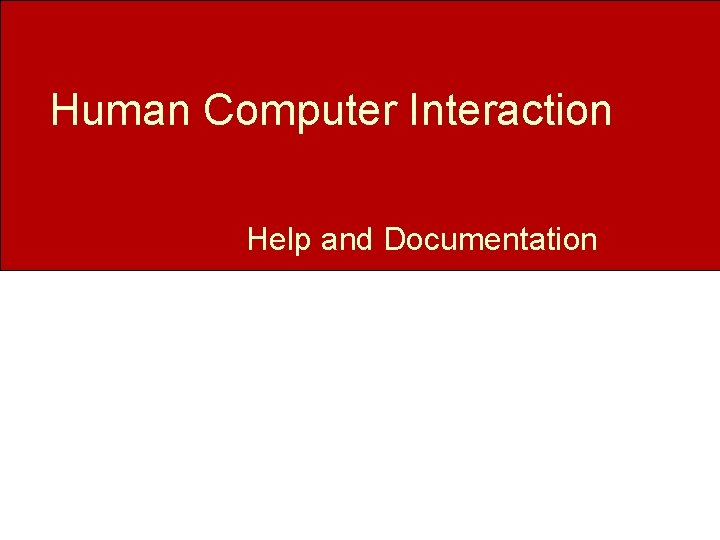 Human Computer Interaction

Help and Documentation